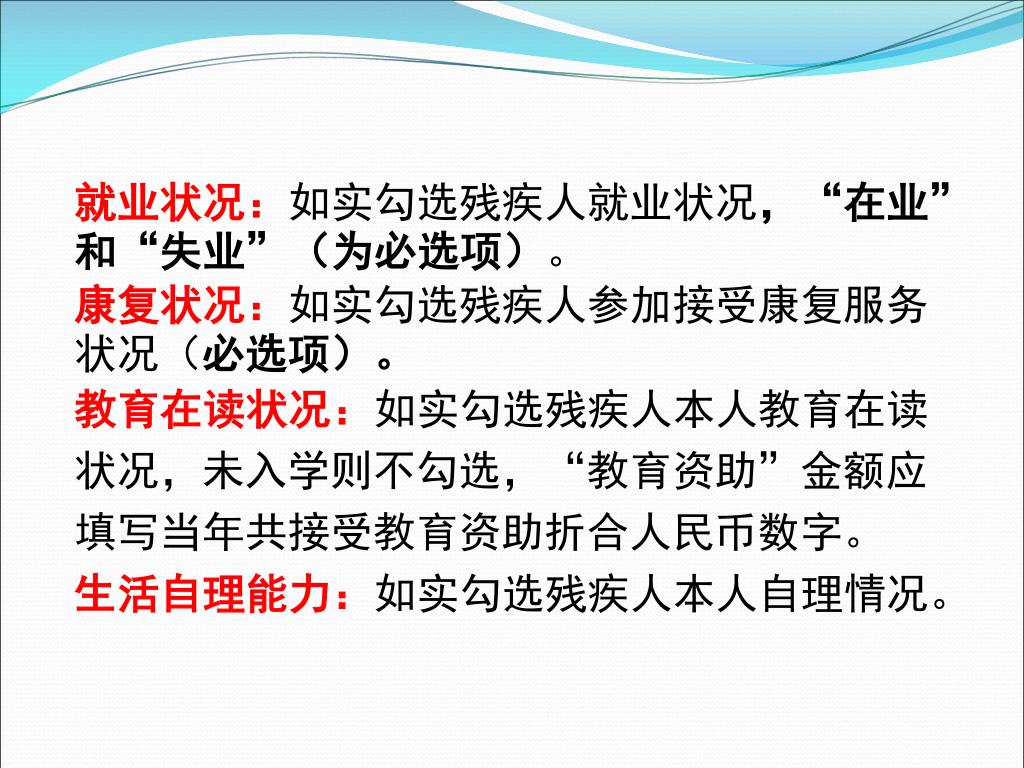 就业状况：如实勾选残疾人就业状况，“在业”和“失业”（为必选项）。

康复状况：如实勾选残疾人参加接受康复服务状况（必选项）。

教育在读状况：如实勾选残疾人本人教育在读状况，未入学则不勾选，“教育资助”金额应填写当年共接受教育资助折合人民币数字。

生活自理能力：如实勾选残疾人本人自理情况。